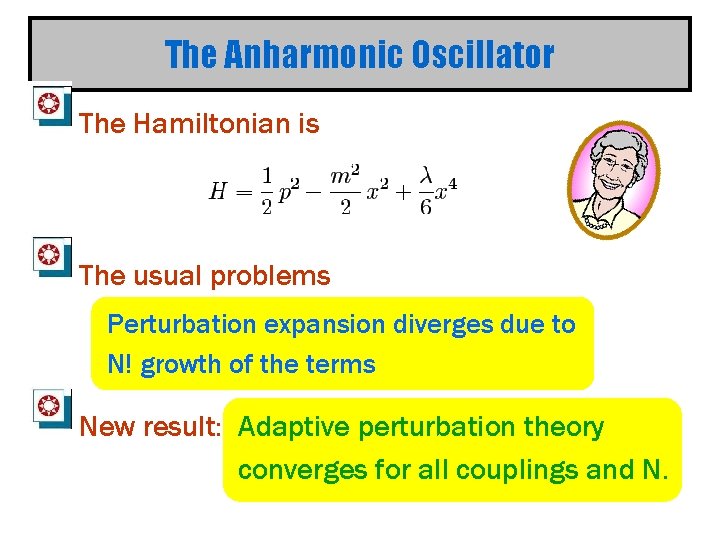 The Anharmonic Oscillator

The Hamiltonian is

$H = \frac{1}{2}p^2 - \frac{m^2}{2}x^2 + \frac{\lambda}{6}x^4$

The usual problems

Perturbation expansion diverges due to N! growth of the terms

New result: Adaptive perturbation theory converges for all couplings and N.